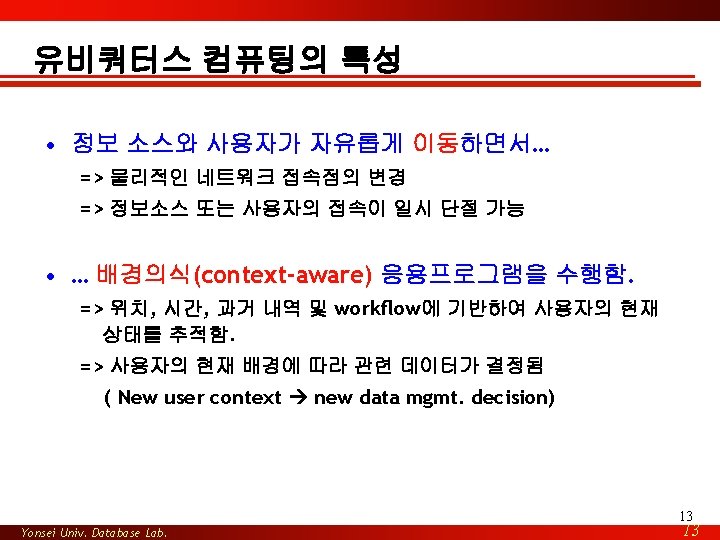 유비쿼터스 컴퓨팅의 특성

• 정보 소스와 사용자가 자유롭게 이동하면서…

=> 물리적인 네트워크 접속점의 변경

=> 정보소스 또는 사용자의 접속이 일시 단절 가능

• … 배경의식(context-aware) 응용프로그램을 수행함.

=> 위치, 시간, 과거 내역 및 workflow에 기반하여 사용자의 현재 상태를 추적함.

=> 사용자의 현재 배경에 따라 관련 데이터가 결정됨

( New user context → new data mgmt. decision)

13

Yonsei Univ. Database Lab.

13